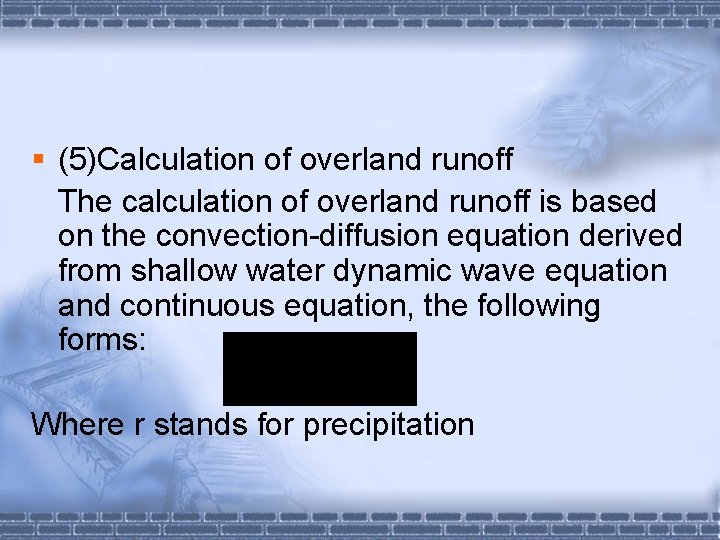 (5)Calculation of overland runoff

The calculation of overland runoff is based on the convection-diffusion equation derived from shallow water dynamic wave equation and continuous equation, the following forms:

Where r stands for precipitation